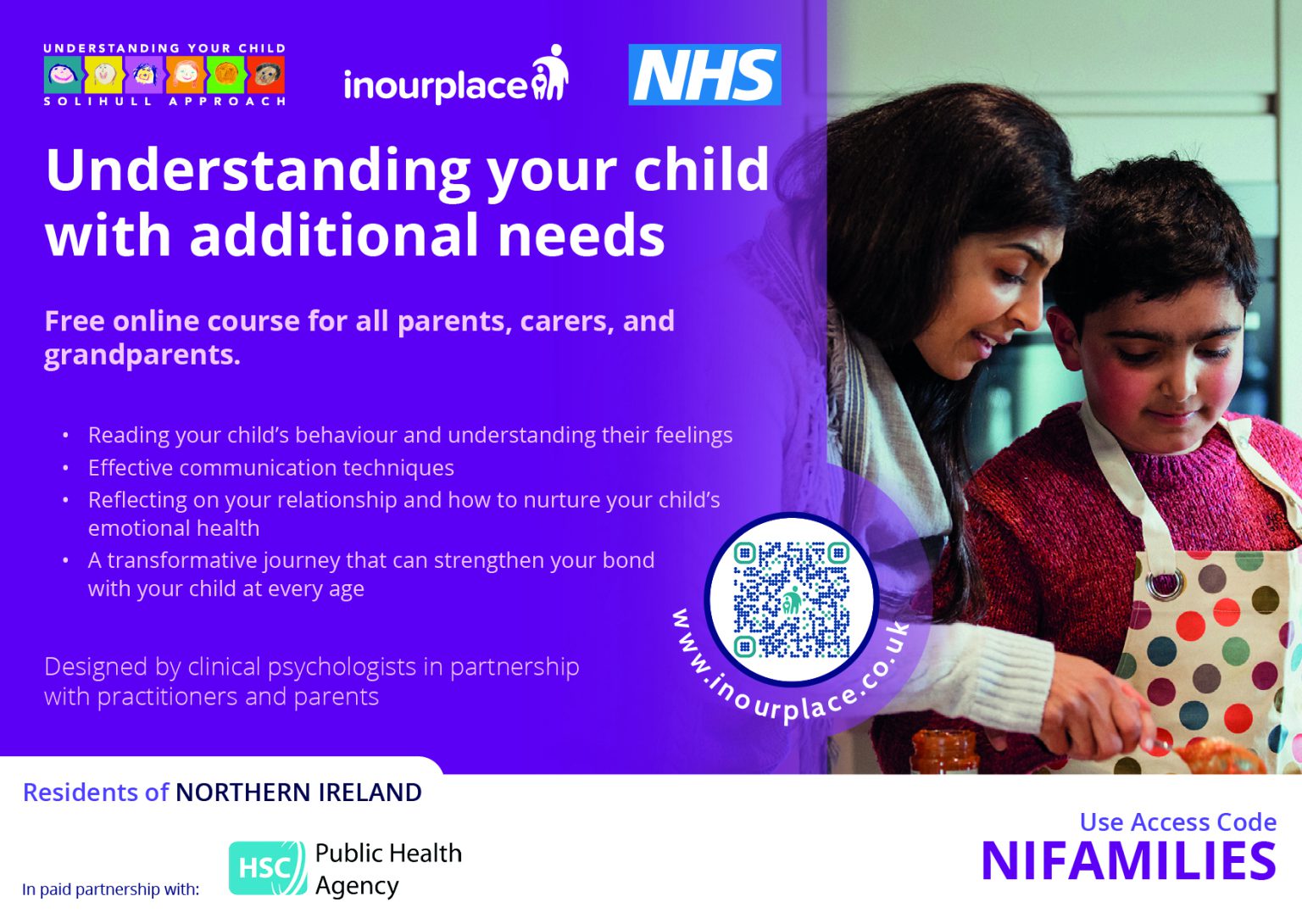 UNDERSTANDING YOUR CHILD
SOLIHULL APPROACH

inourplace

NHS

Understanding your child with additional needs

Free online course for all parents, carers, and grandparents.

• Reading your child's behaviour and understanding their feelings
• Effective communication techniques
• Reflecting on your relationship and how to nurture your child's emotional health
• A transformative journey that can strengthen your bond with your child at every age

Designed by clinical psychologists in partnership with practitioners and parents

www.inourplace.co.uk

Residents of NORTHERN IRELAND

In paid partnership with:

HSC Public Health Agency

Use Access Code
NIFAMILIES